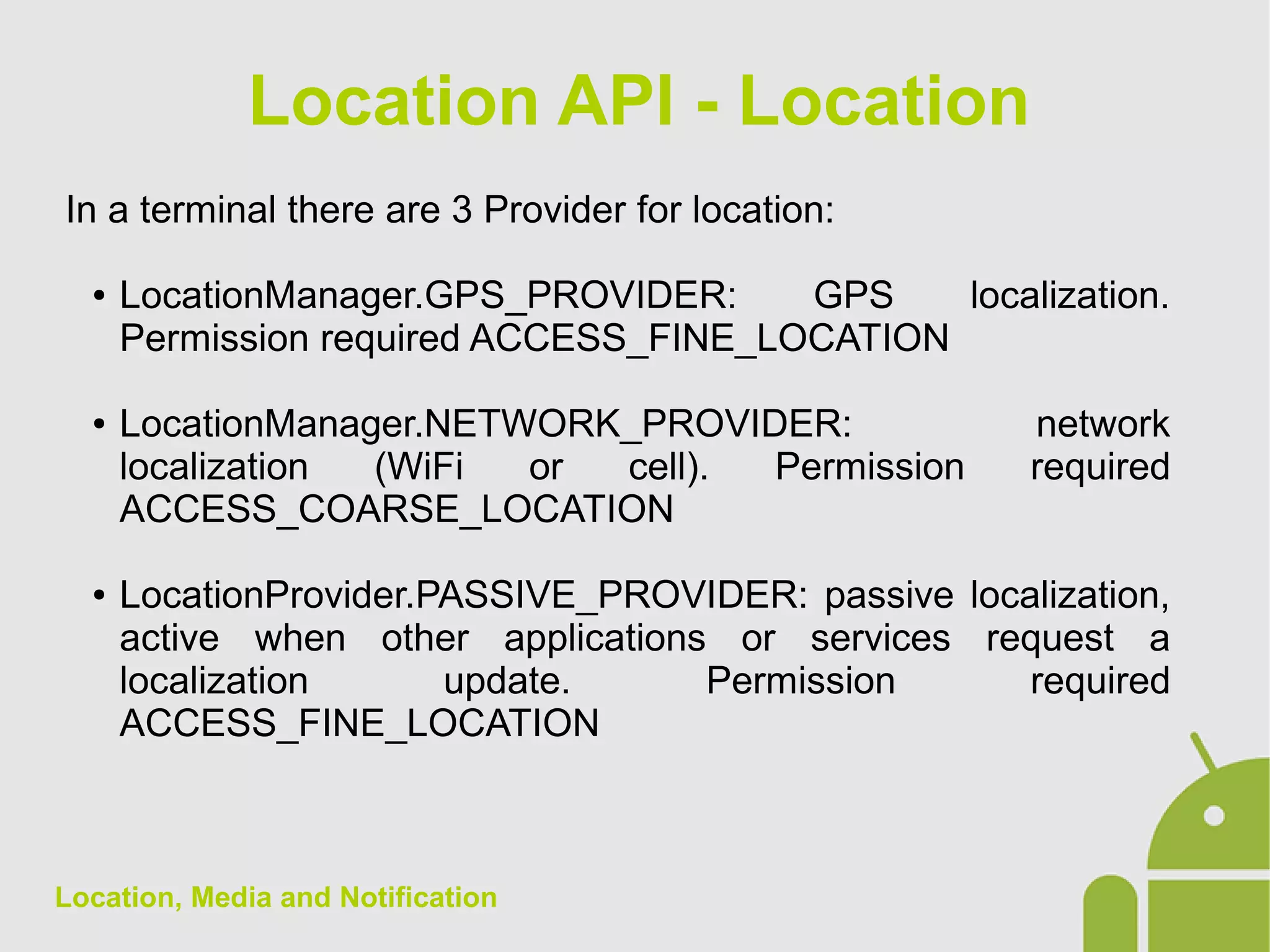 Location API - Location

In a terminal there are 3 Provider for location:

• LocationManager.GPS_PROVIDER: GPS localization. Permission required ACCESS_FINE_LOCATION

• LocationManager.NETWORK_PROVIDER: network localization (WiFi or cell). Permission required ACCESS_COARSE_LOCATION

• LocationProvider.PASSIVE_PROVIDER: passive localization, active when other applications or services request a localization update. Permission required ACCESS_FINE_LOCATION

Location, Media and Notification